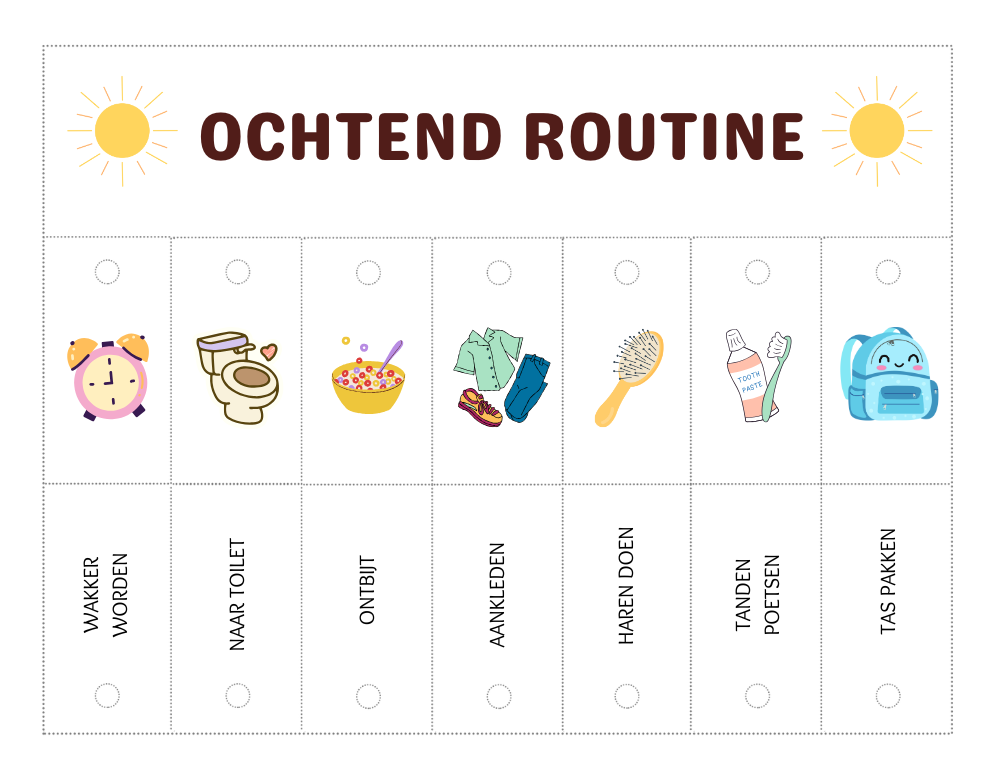 OCHTEND ROUTINE

TOOTH PASTE

WAKKER WORDEN

NAAR TOILET

ONTBIJT

AANKLEDEN

HAREN DOEN

TANDEN POETSEN

TAS PAKKEN